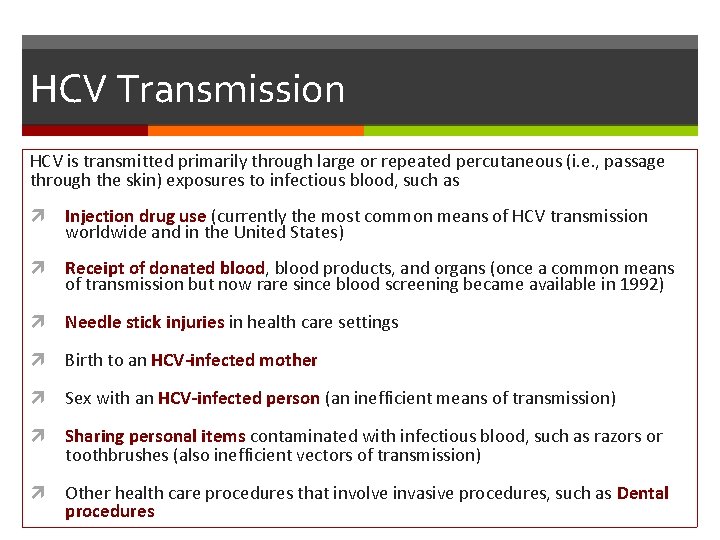 HCV Transmission

HCV is transmitted primarily through large or repeated percutaneous (i.e., passage through the skin) exposures to infectious blood, such as

Injection drug use (currently the most common means of HCV transmission worldwide and in the United States)

Receipt of donated blood, blood products, and organs (once a common means of transmission but now rare since blood screening became available in 1992)

Needle stick injuries in health care settings

Birth to an HCV-infected mother

Sex with an HCV-infected person (an inefficient means of transmission)

Sharing personal items contaminated with infectious blood, such as razors or toothbrushes (also inefficient vectors of transmission)

Other health care procedures that involve invasive procedures, such as Dental procedures